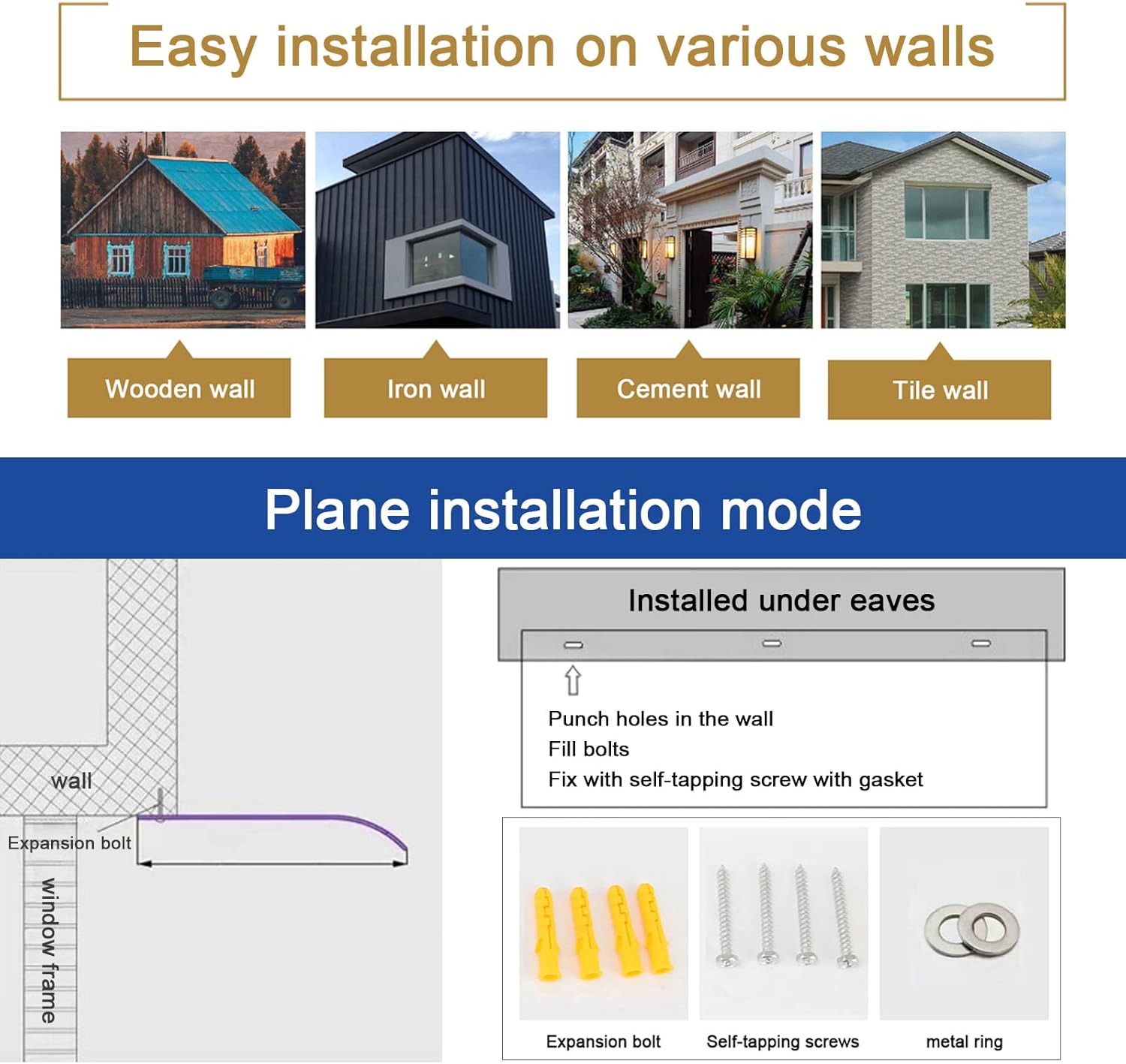 Easy installation on various walls

Wooden wall

Iron wall

Cement wall

Tile wall

Plane installation mode

wall

Expansion bolt

window frame

Installed under eaves

Punch holes in the wall
Fill bolts
Fix with self-tapping screw with gasket

Expansion bolt

Self-tapping screws

metal ring